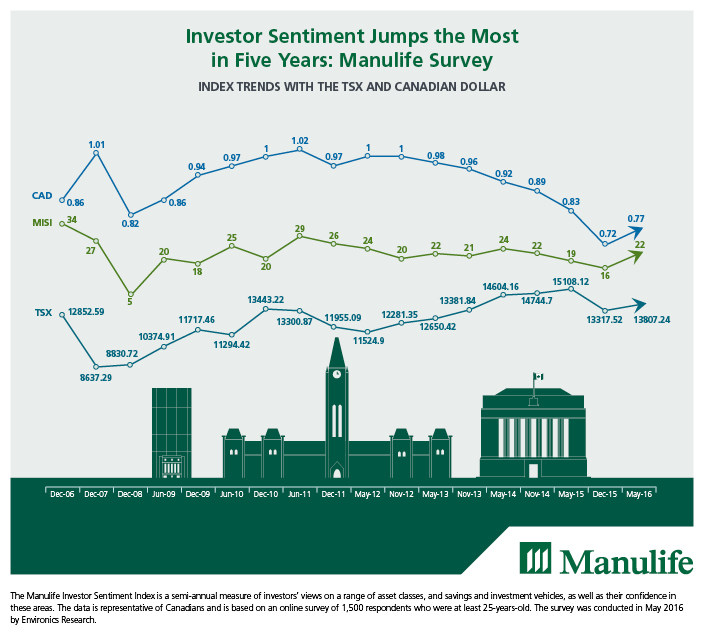 Investor Sentiment Jumps the Most in Five Years: Manulife Survey

INDEX TRENDS WITH THE TSX AND CANADIAN DOLLAR

CAD 0.86 1.01 0.82 0.86 0.94 0.97 1 1.02 0.97 1 1 0.98 0.96 0.92 0.89 0.83 0.72 0.77

MISI 34 27 5 20 18 25 20 29 26 24 20 22 21 24 22 19 16 22

TSX 12852.59 8637.29 8830.72 10374.91 11717.46 11294.42 13443.22 13300.87 11955.09 11524.9 12281.35 12650.42 13381.84 14604.16 14744.7 15108.12 13317.52 13807.24

Dec-06 Dec-07 Dec-08 Jun-09 Dec-09 Jun-10 Dec-10 Jun-11 Dec-11 May-12 Nov-12 May-13 Nov-13 May-14 Nov-14 May-15 Dec-15 May-16

Manulife

The Manulife Investor Sentiment Index is a semi-annual measure of investors' views on a range of asset classes, and savings and investment vehicles, as well as their confidence in these areas. The data is representative of Canadians and is based on an online survey of 1,500 respondents who were at least 25-years-old. The survey was conducted in May 2016 by Environics Research.